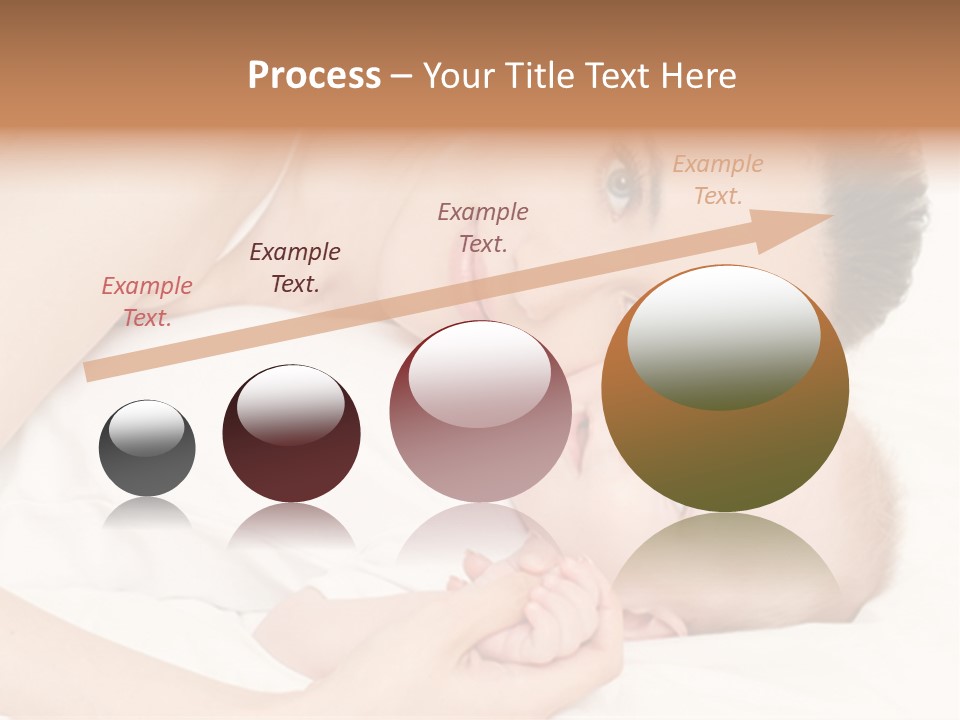 Process – Your Title Text Here

Example Text.

Example Text.

Example Text.

Example Text.